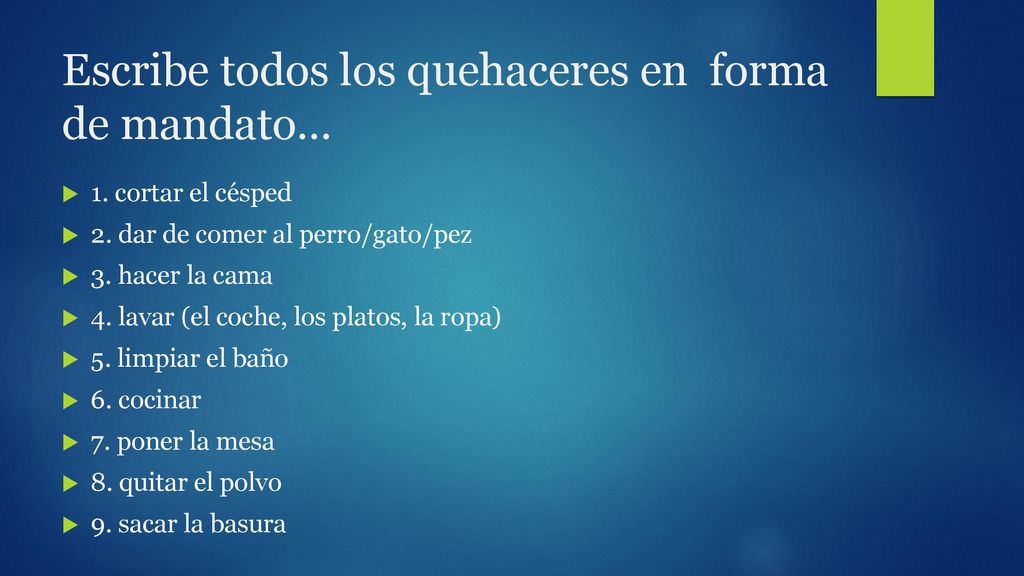 Escribe todos los quehaceres en  forma de mandato…

1. cortar el césped
2. dar de comer al perro/gato/pez
3. hacer la cama
4. lavar (el coche, los platos, la ropa)
5. limpiar el baño
6. cocinar
7. poner la mesa
8. quitar el polvo
9. sacar la basura